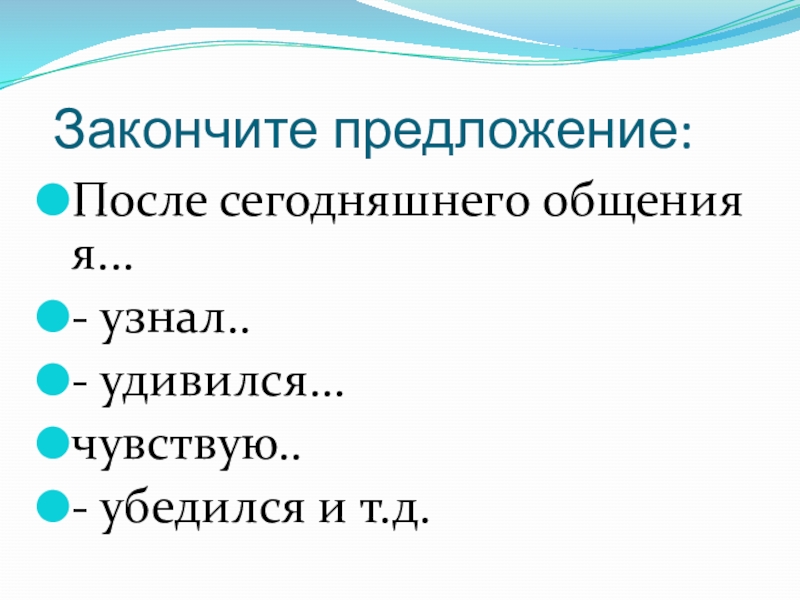 Закончите предложение:

После сегодняшнего общения я…

- узнал..

- удивился…

чувствую..

- убедился и т.д.